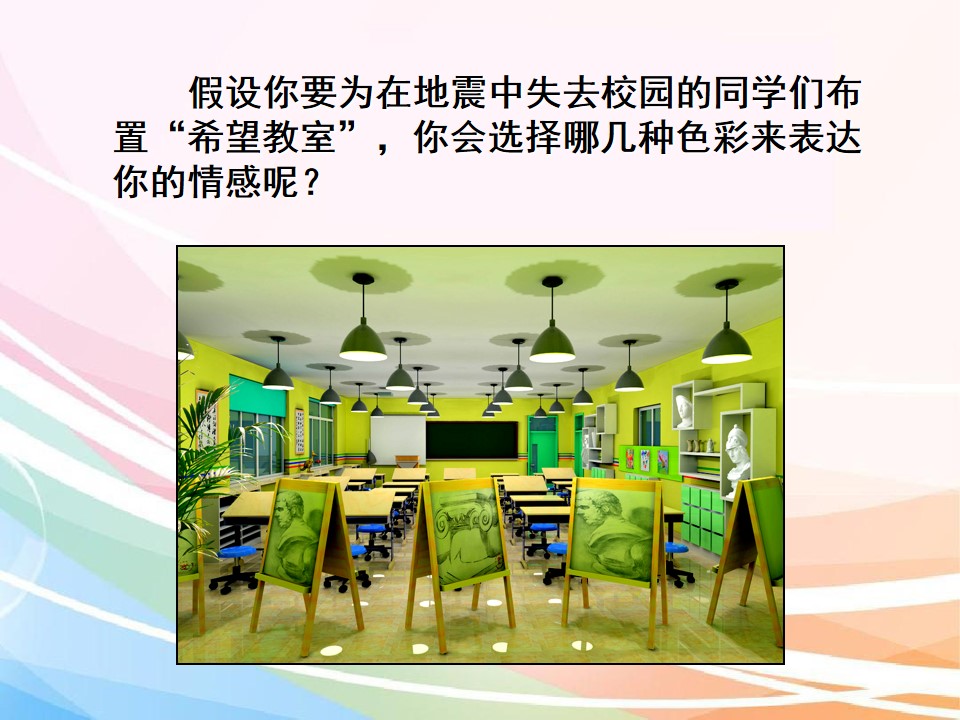 假设你要为在地震中失去校园的同学们布置“希望教室”，你会选择哪几种色彩来表达你的情感呢？